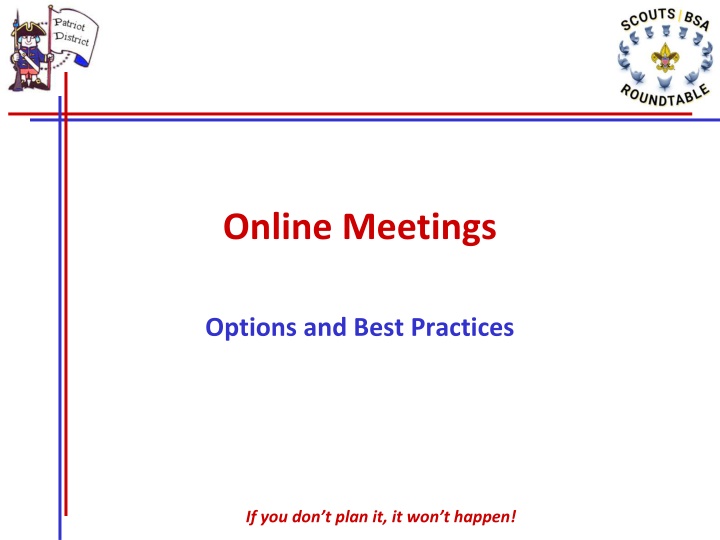 Patriot District

SCOUTS BSA ROUNDTABLE

Online Meetings

Options and Best Practices

If you don't plan it, it won't happen!